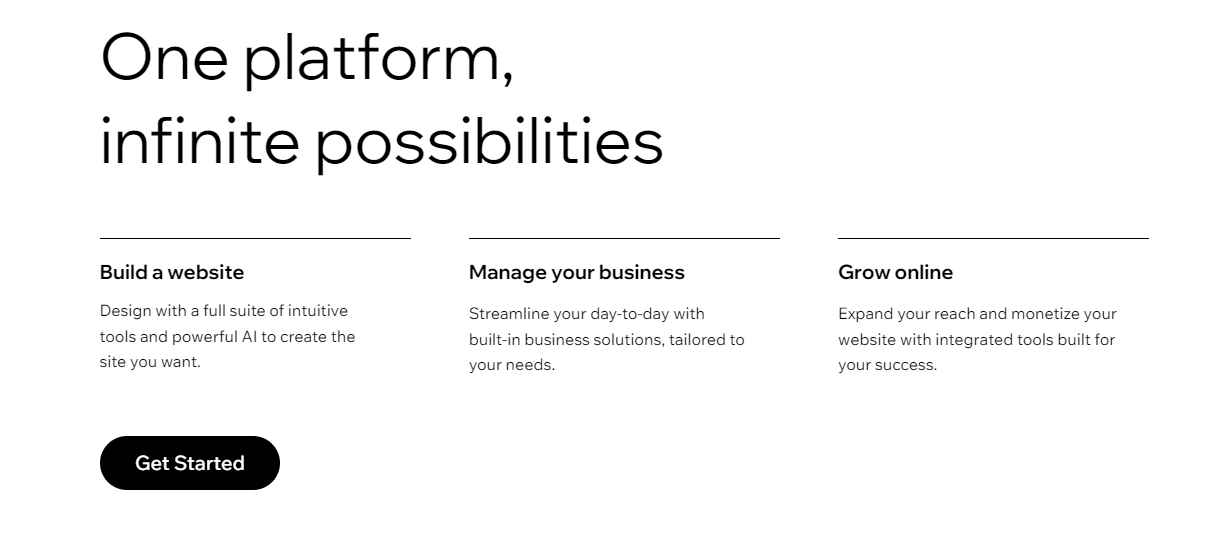 One platform,
infinite possibilities

Build a website

Design with a full suite of intuitive tools and powerful AI to create the site you want.

Manage your business

Streamline your day-to-day with built-in business solutions, tailored to your needs.

Grow online

Expand your reach and monetize your website with integrated tools built for your success.

Get Started